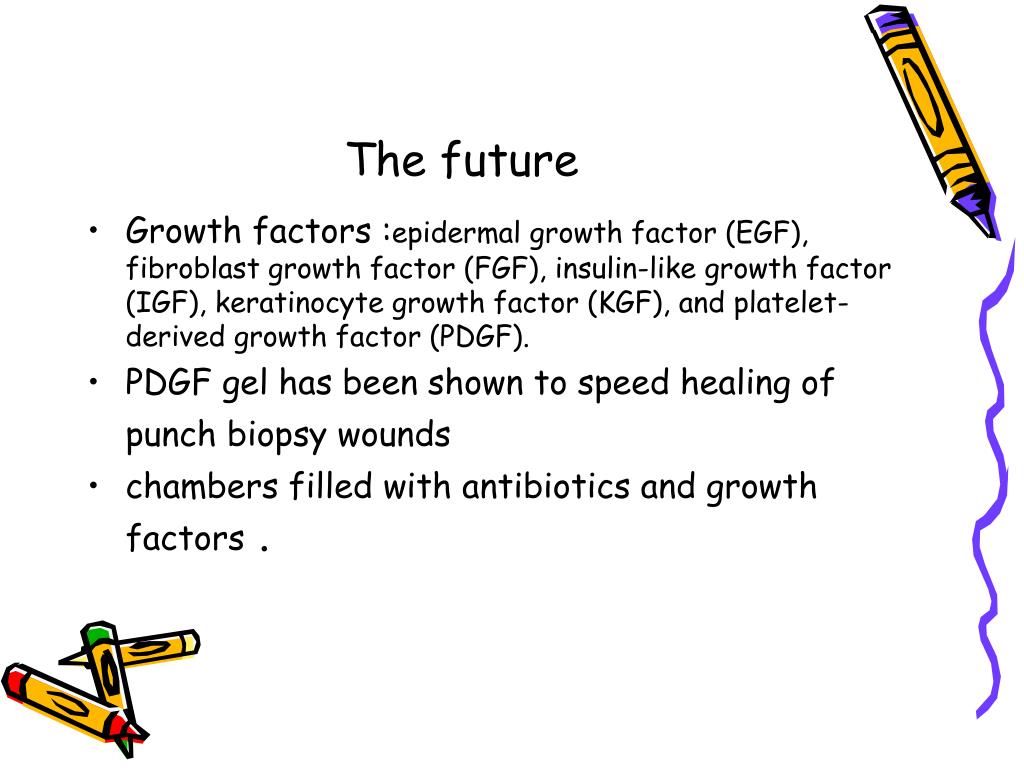 The future

• Growth factors :epidermal growth factor (EGF), fibroblast growth factor (FGF), insulin-like growth factor (IGF), keratinocyte growth factor (KGF), and platelet-derived growth factor (PDGF).
• PDGF gel has been shown to speed healing of punch biopsy wounds
• chambers filled with antibiotics and growth factors .